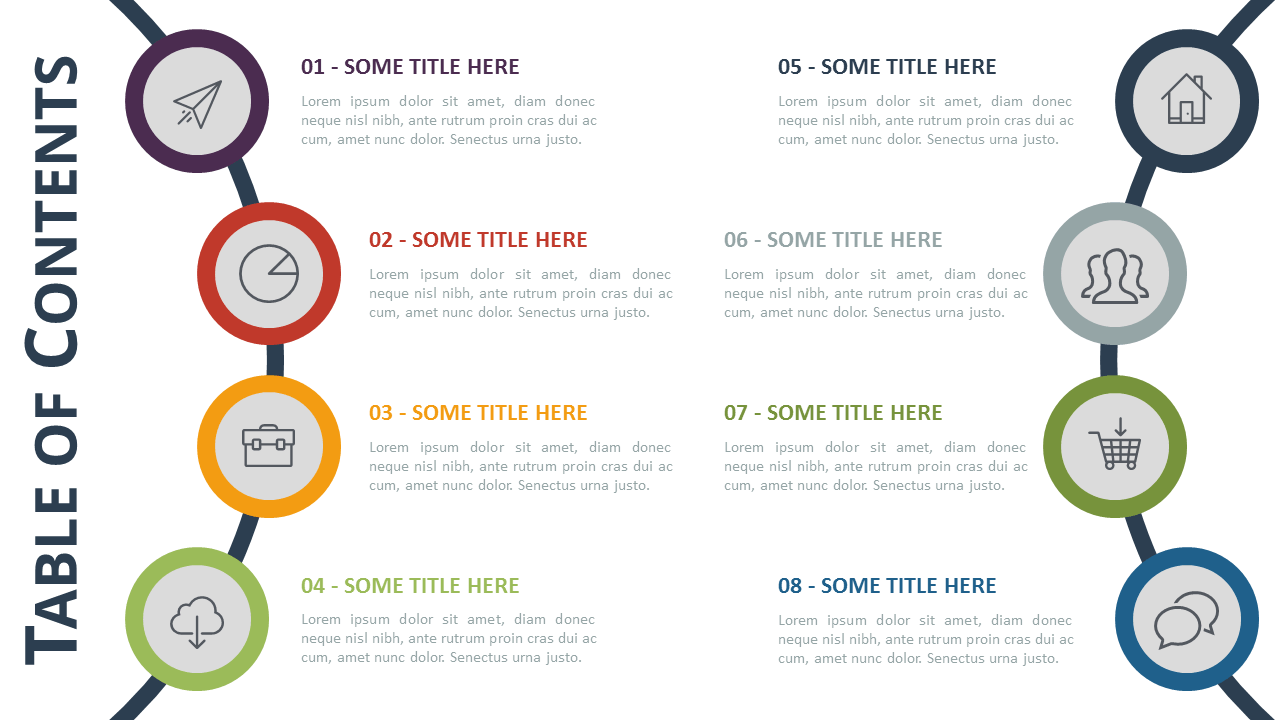 TABLE OF CONTENTS

01 - SOME TITLE HERE

Lorem ipsum dolor sit amet, diam donec neque nisl nibh, ante rutrum proin cras dui ac cum, amet nunc dolor. Senectus urna justo.

02 - SOME TITLE HERE

Lorem ipsum dolor sit amet, diam donec neque nisl nibh, ante rutrum proin cras dui ac cum, amet nunc dolor. Senectus urna justo.

03 - SOME TITLE HERE

Lorem ipsum dolor sit amet, diam donec neque nisl nibh, ante rutrum proin cras dui ac cum, amet nunc dolor. Senectus urna justo.

04 - SOME TITLE HERE

Lorem ipsum dolor sit amet, diam donec neque nisl nibh, ante rutrum proin cras dui ac cum, amet nunc dolor. Senectus urna justo.

05 - SOME TITLE HERE

Lorem ipsum dolor sit amet, diam donec neque nisl nibh, ante rutrum proin cras dui ac cum, amet nunc dolor. Senectus urna justo.

06 - SOME TITLE HERE

Lorem ipsum dolor sit amet, diam donec neque nisl nibh, ante rutrum proin cras dui ac cum, amet nunc dolor. Senectus urna justo.

07 - SOME TITLE HERE

Lorem ipsum dolor sit amet, diam donec neque nisl nibh, ante rutrum proin cras dui ac cum, amet nunc dolor. Senectus urna justo.

08 - SOME TITLE HERE

Lorem ipsum dolor sit amet, diam donec neque nisl nibh, ante rutrum proin cras dui ac cum, amet nunc dolor. Senectus urna justo.